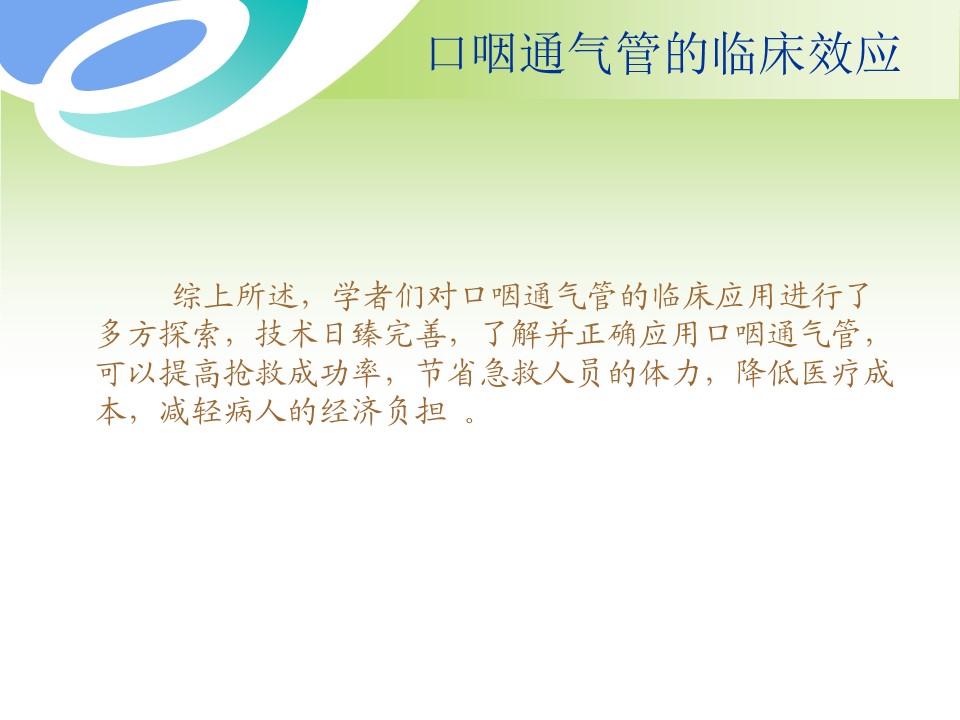 口咽通气管的临床效应

综上所述，学者们对口咽通气管的临床应用进行了多方探索，技术日臻完善，了解并正确应用口咽通气管，可以提高抢救成功率，节省急救人员的体力，降低医疗成本，减轻病人的经济负担 。